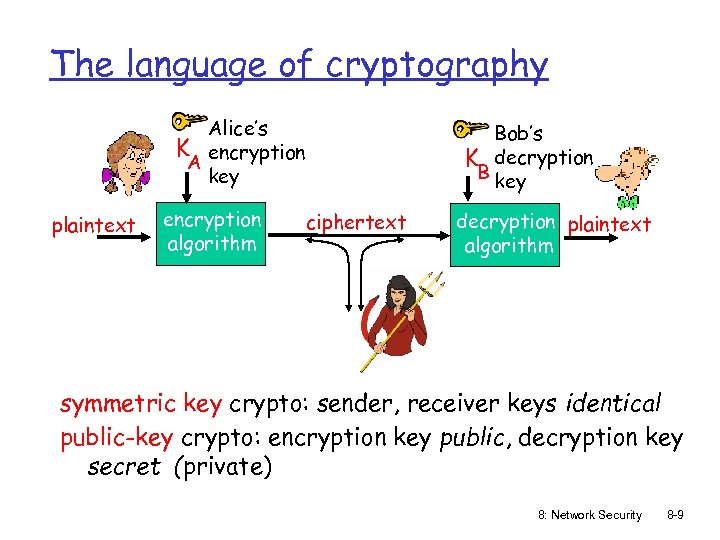 The language of cryptography

$K_A$ Alice's encryption key

$K_B$ Bob's decryption key

plaintext

encryption algorithm

ciphertext

decryption algorithm

plaintext

symmetric key crypto: sender, receiver keys identical
public-key crypto: encryption key public, decryption key secret (private)

8: Network Security 8-9